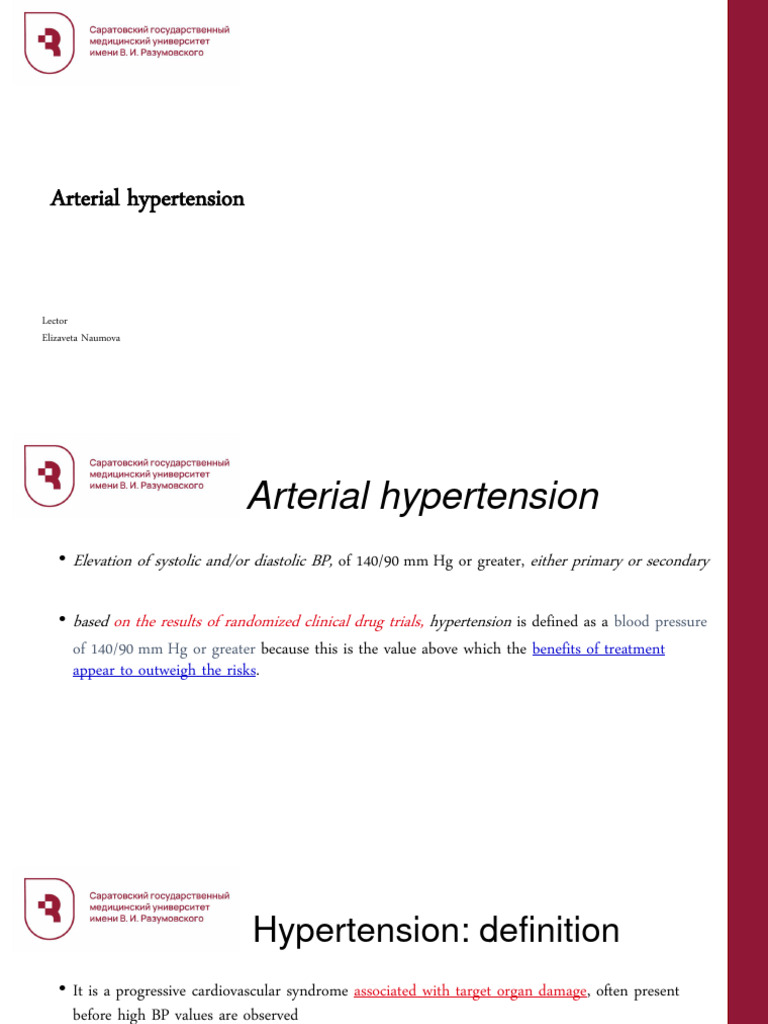 Саратовский государственный медицинский университет имени В. И. Разумовского

Arterial hypertension

Lector
Elizaveta Naumova

Саратовский государственный медицинский университет имени В. И. Разумовского

Arterial hypertension

• Elevation of systolic and/or diastolic BP, of 140/90 mm Hg or greater, either primary or secondary

• based on the results of randomized clinical drug trials, hypertension is defined as a blood pressure of 140/90 mm Hg or greater because this is the value above which the benefits of treatment appear to outweigh the risks.

Саратовский государственный медицинский университет имени В. И. Разумовского

Hypertension: definition

• It is a progressive cardiovascular syndrome associated with target organ damage, often present before high BP values are observed